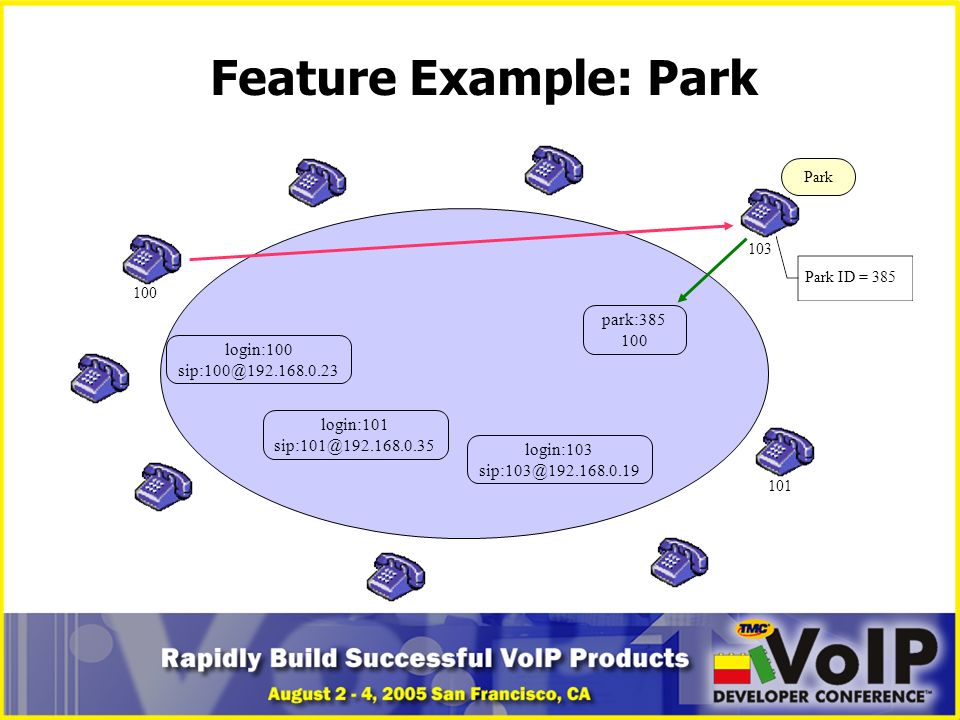 Feature Example: Park

Park

103

Park ID = 385

100

park:385
100

login:100
sip:100@192.168.0.23

login:101
sip:101@192.168.0.35

login:103
sip:103@192.168.0.19

101

Rapidly Build Successful VoIP Products
August 2 - 4, 2005 San Francisco, CA

TMC
VoIP
DEVELOPER CONFERENCE™